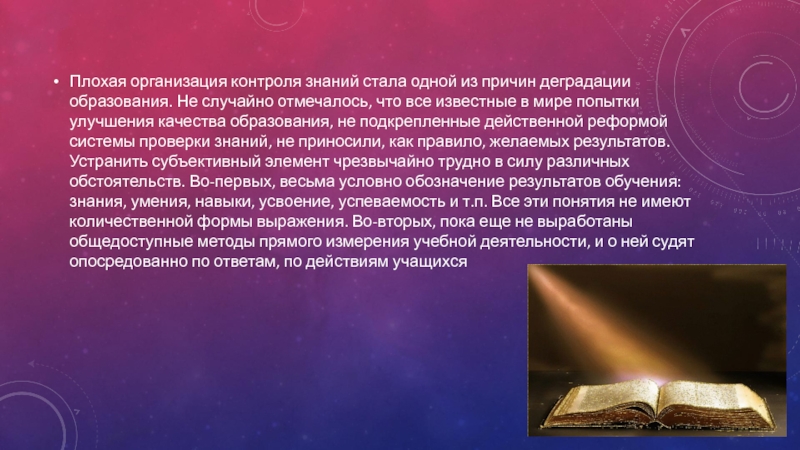 • Плохая организация контроля знаний стала одной из причин деградации образования. Не случайно отмечалось, что все известные в мире попытки улучшения качества образования, не подкрепленные действенной реформой системы проверки знаний, не приносили, как правило, желаемых результатов. Устранить субъективный элемент чрезвычайно трудно в силу различных обстоятельств. Во-первых, весьма условно обозначение результатов обучения: знания, умения, навыки, усвоение, успеваемость и т.п. Все эти понятия не имеют количественной формы выражения. Во-вторых, пока еще не выработаны общедоступные методы прямого измерения учебной деятельности, и о ней судят опосредованно по ответам, по действиям учащихся